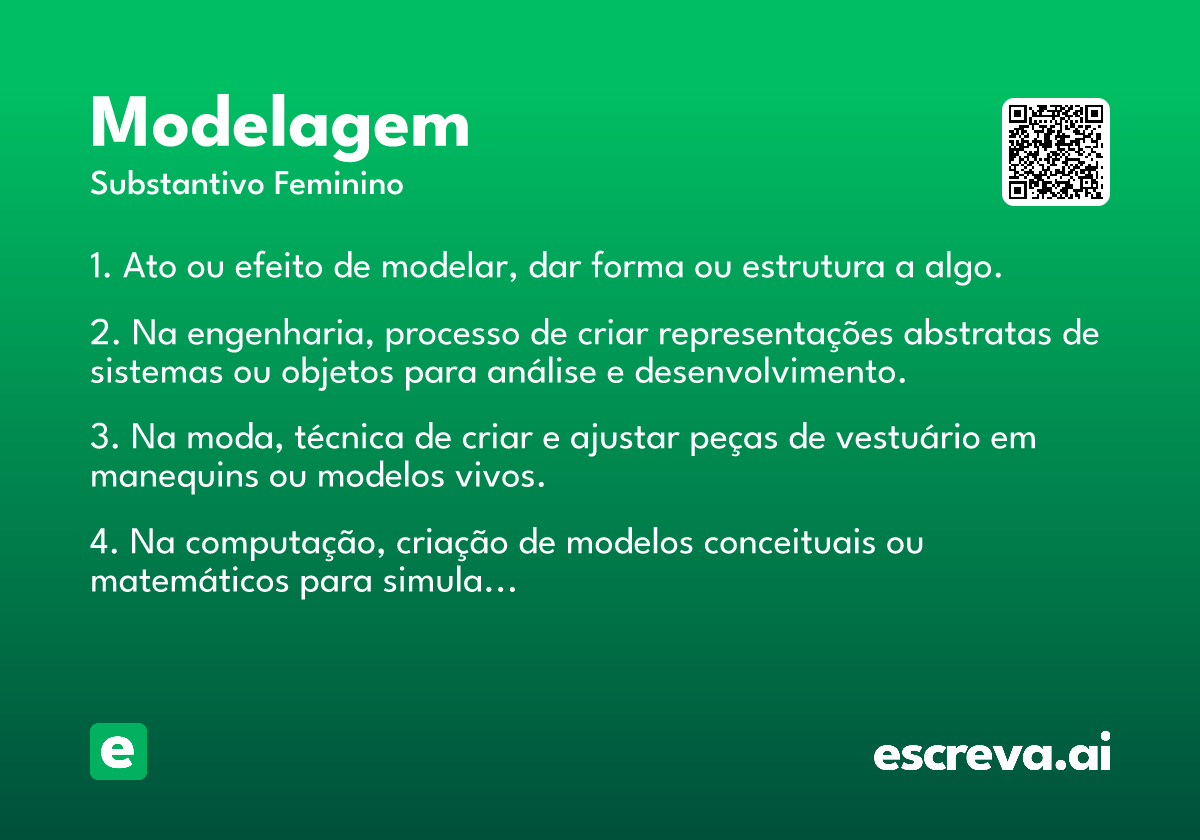 Modelagem
Substantivo Feminino

1. Ato ou efeito de modelar, dar forma ou estrutura a algo.

2. Na engenharia, processo de criar representações abstratas de sistemas ou objetos para análise e desenvolvimento.

3. Na moda, técnica de criar e ajustar peças de vestuário em manequins ou modelos vivos.

4. Na computação, criação de modelos conceituais ou matemáticos para simula...

e

escreva.ai